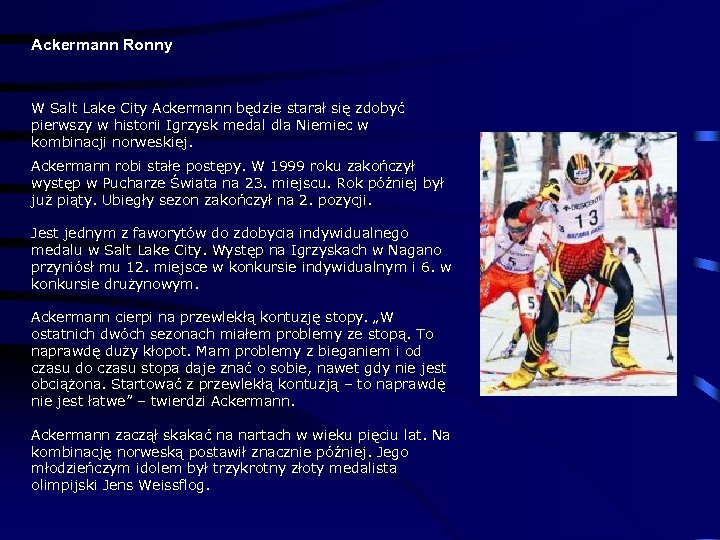 Ackermann Ronny

W Salt Lake City Ackermann będzie starał się zdobyć pierwszy w historii Igrzysk medal dla Niemiec w kombinacji norweskiej.

Ackermann robi stałe postępy. W 1999 roku zakończył występ w Pucharze Świata na 23. miejscu. Rok później był już piąty. Ubiegły sezon zakończył na 2. pozycji.

Jest jednym z faworytów do zdobycia indywidualnego medalu w Salt Lake City. Występ na Igrzyskach w Nagano przyniósł mu 12. miejsce w konkursie indywidualnym i 6. w konkursie drużynowym.

Ackermann cierpi na przewlekłą kontuzję stopy. „W ostatnich dwóch sezonach miałem problemy ze stopą. To naprawdę duży kłopot. Mam problemy z bieganiem i od czasu do czasu stopa daje znać o sobie, nawet gdy nie jest obciążona. Startować z przewlekłą kontuzją – to naprawdę nie jest łatwe” – twierdzi Ackermann.

Ackermann zaczął skakać na nartach w wieku pięciu lat. Na kombinację norweską postawił znacznie później. Jego młodzieńczym idolem był trzykrotny złoty medalista olimpijski Jens Weissflog.

DESCENTE
13
5
5